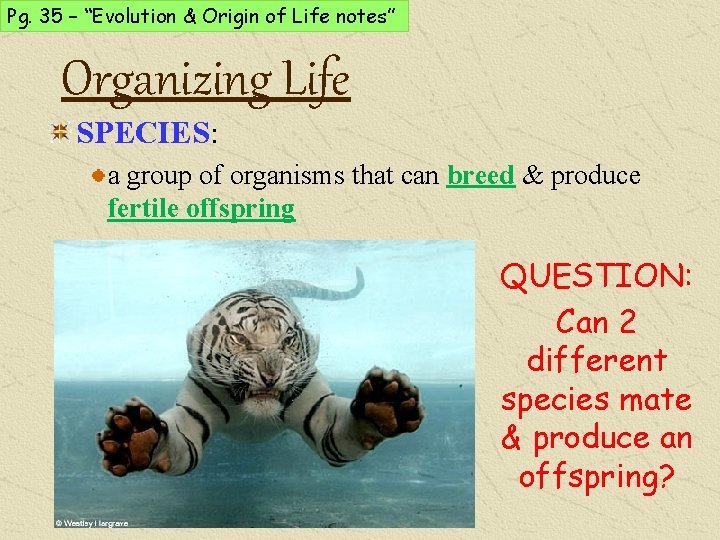 Pg. 35 – "Evolution & Origin of Life notes"

Organizing Life

SPECIES:

a group of organisms that can breed & produce fertile offspring

© Westley Hargrave

QUESTION:
Can 2 different species mate & produce an offspring?